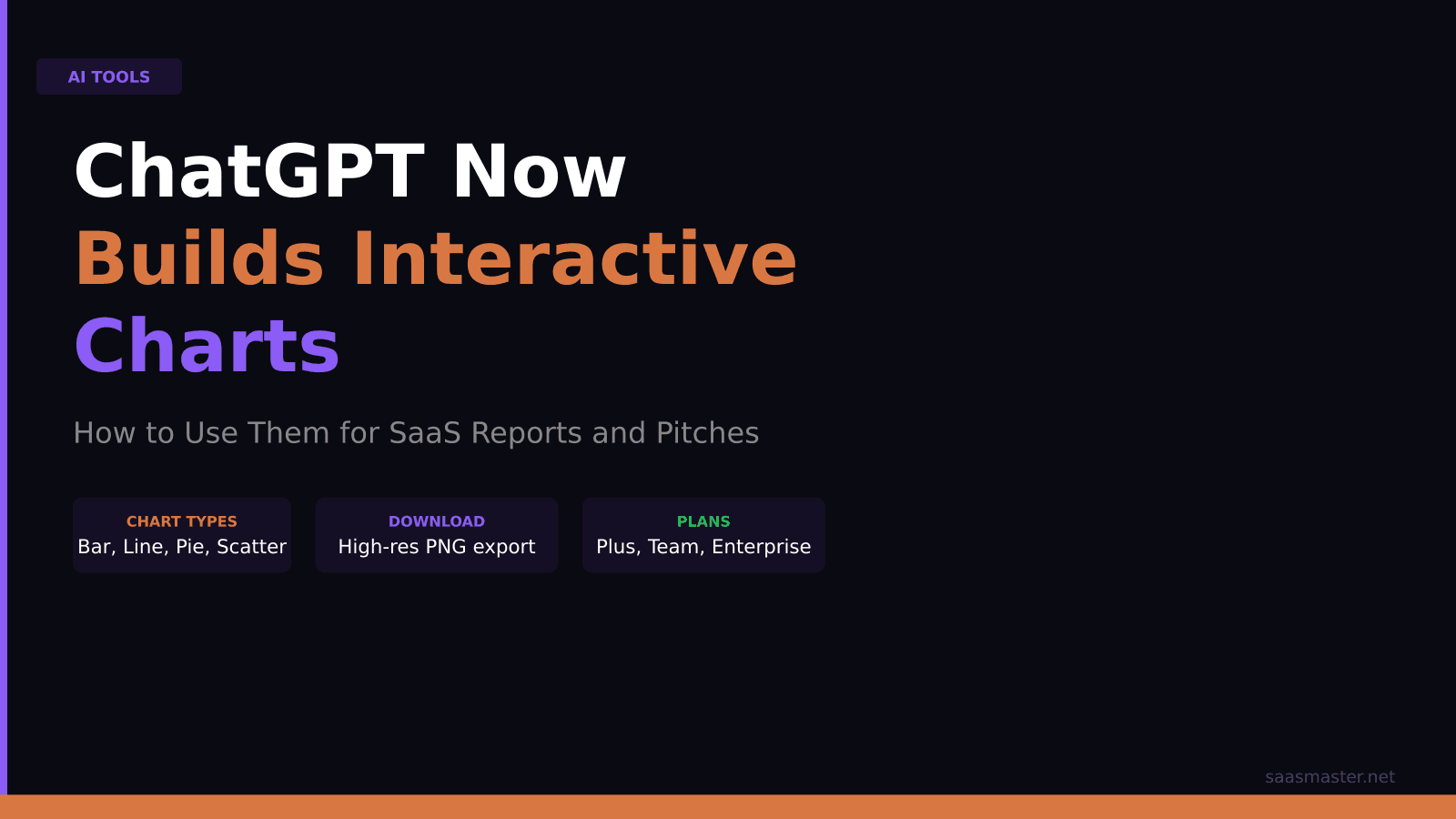 AI TOOLS

ChatGPT Now
Builds Interactive
Charts

How to Use Them for SaaS Reports and Pitches

CHART TYPES
Bar, Line, Pie, Scatter

DOWNLOAD
High-res PNG export

PLANS
Plus, Team, Enterprise

saasmaster.net